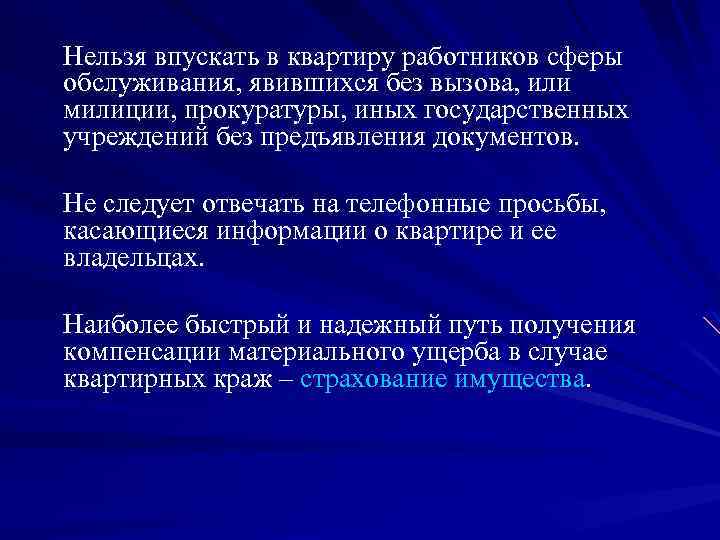 Нельзя впускать в квартиру работников сферы обслуживания, явившихся без вызова, или милиции, прокуратуры, иных государственных учреждений без предъявления документов.

Не следует отвечать на телефонные просьбы, касающиеся информации о квартире и ее владельцах.

Наиболее быстрый и надежный путь получения компенсации материального ущерба в случае квартирных краж – страхование имущества.